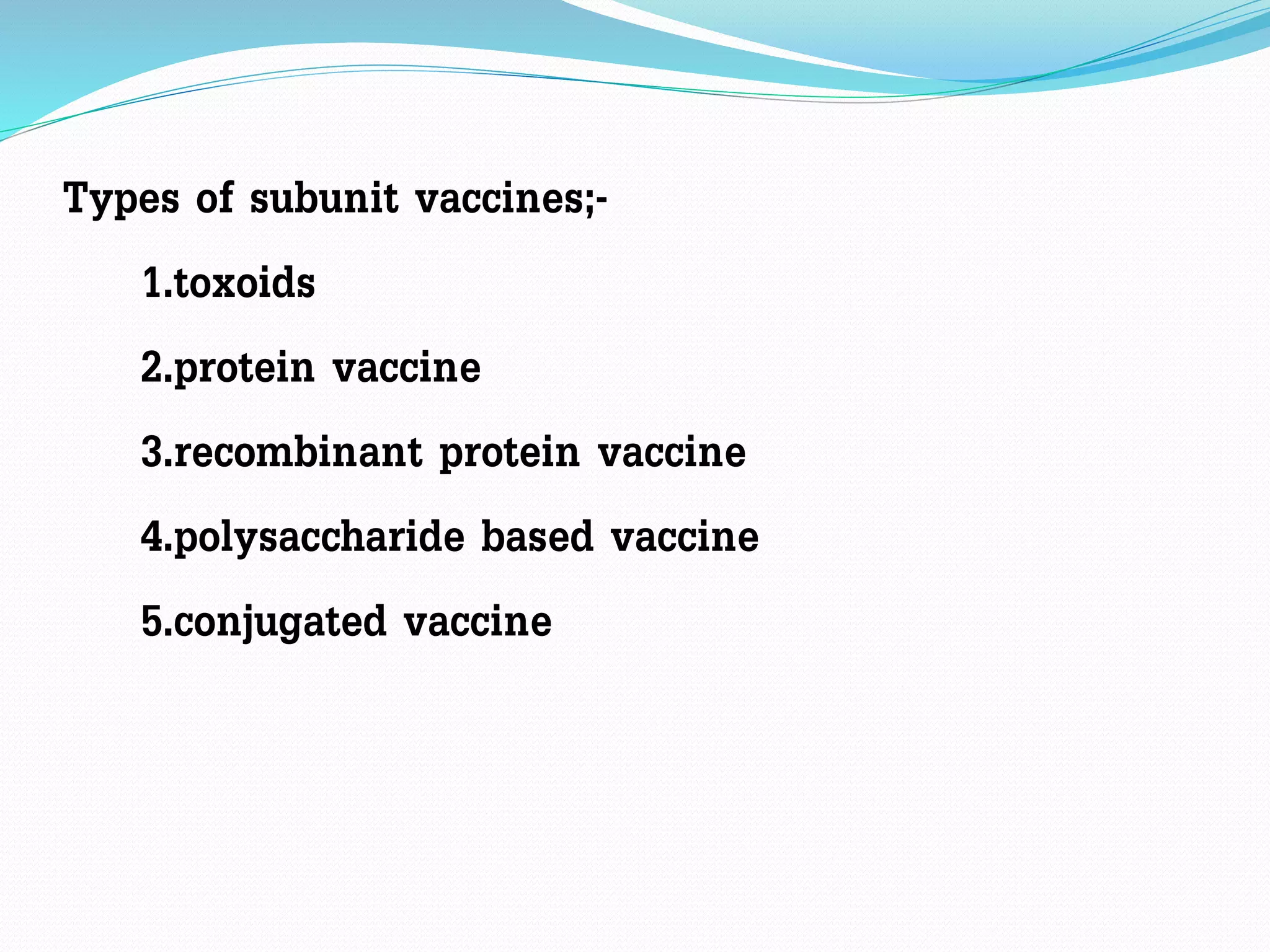 Types of subunit vaccines;-

1.toxoids

2.protein vaccine

3.recombinant protein vaccine

4.polysaccharide based vaccine

5.conjugated vaccine